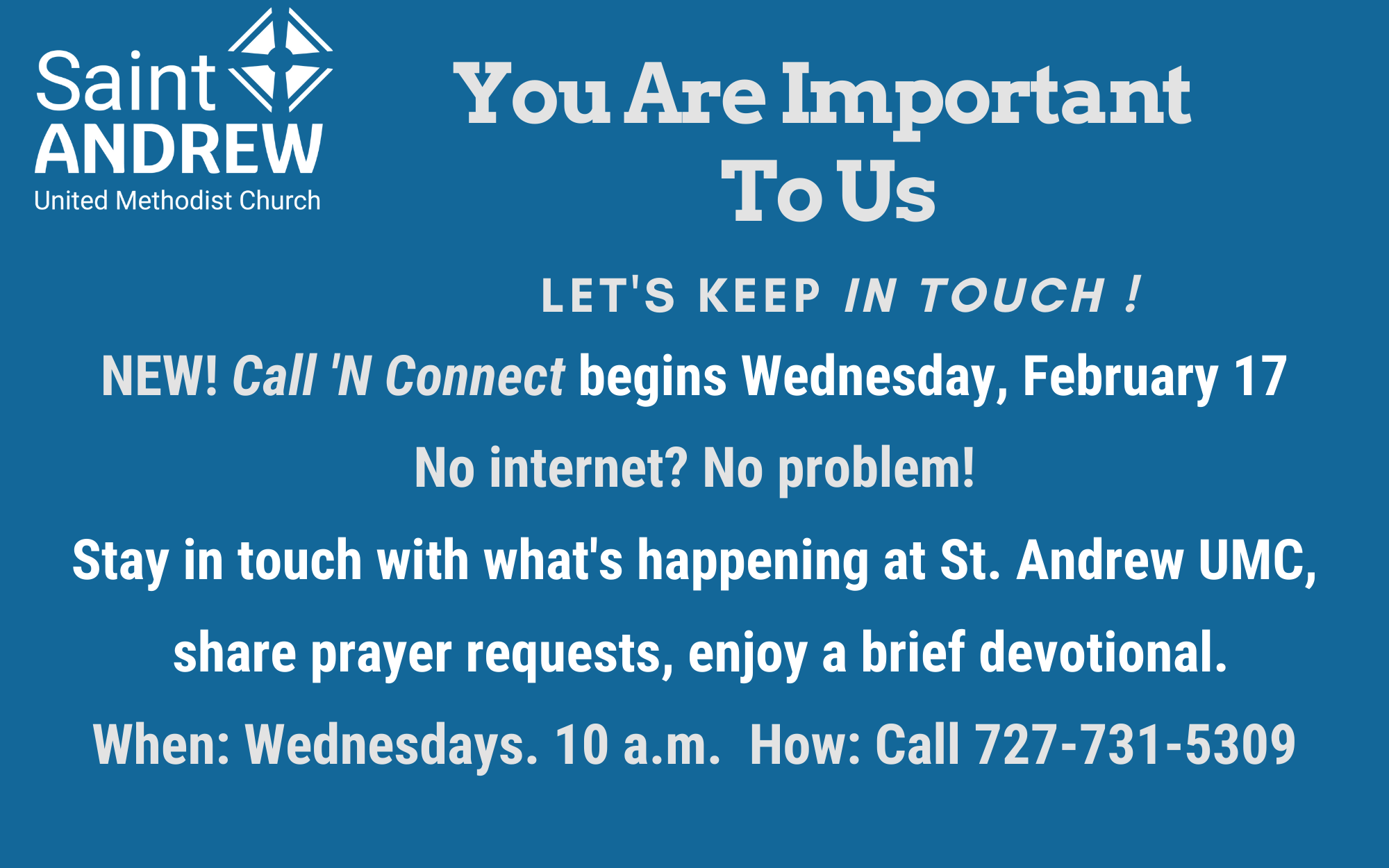 Saint ANDREW
United Methodist Church

You Are Important To Us

LET'S KEEP IN TOUCH !

NEW! Call 'N Connect begins Wednesday, February 17

No internet? No problem!

Stay in touch with what's happening at St. Andrew UMC, share prayer requests, enjoy a brief devotional.

When: Wednesdays. 10 a.m. How: Call 727-731-5309